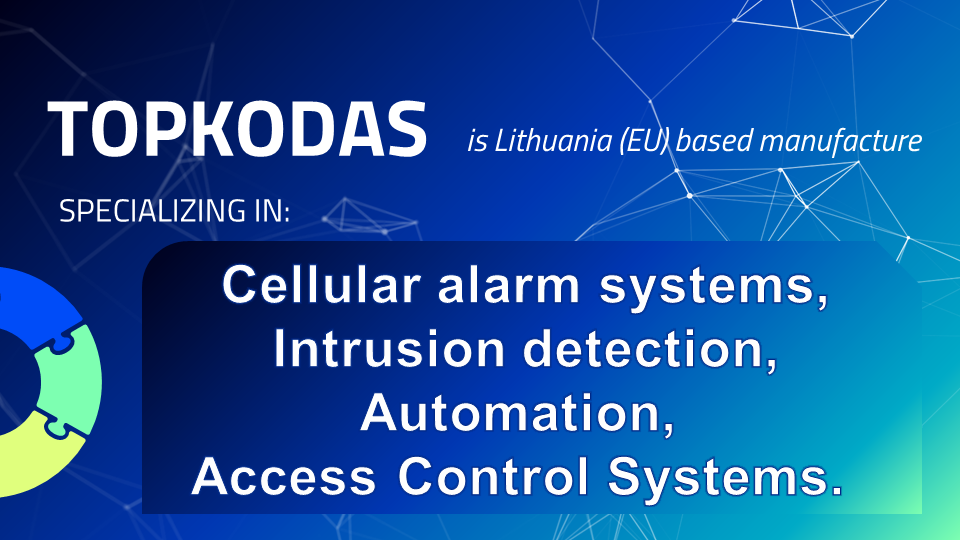 TOPKODAS is Lithuania (EU) based manufacture

SPECIALIZING IN:

Cellular alarm systems,
Intrusion detection,
Automation,
Access Control Systems.